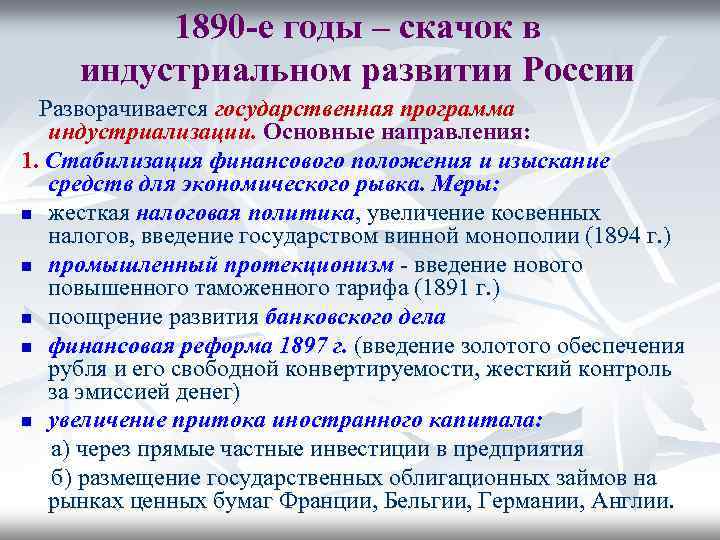 1890-е годы – скачок в индустриальном развитии России

Разворачивается государственная программа индустриализации. Основные направления:

1. Стабилизация финансового положения и изыскание средств для экономического рывка. Меры:

- жесткая налоговая политика, увеличение косвенных налогов, введение государством винной монополии (1894 г.)
- промышленный протекционизм - введение нового повышенного таможенного тарифа (1891 г.)
- поощрение развития банковского дела
- финансовая реформа 1897 г. (введение золотого обеспечения рубля и его свободной конвертируемости, жесткий контроль за эмиссией денег)
- увеличение притока иностранного капитала:

а) через прямые частные инвестиции в предприятия

б) размещение государственных облигационных займов на рынках ценных бумаг Франции, Бельгии, Германии, Англии.